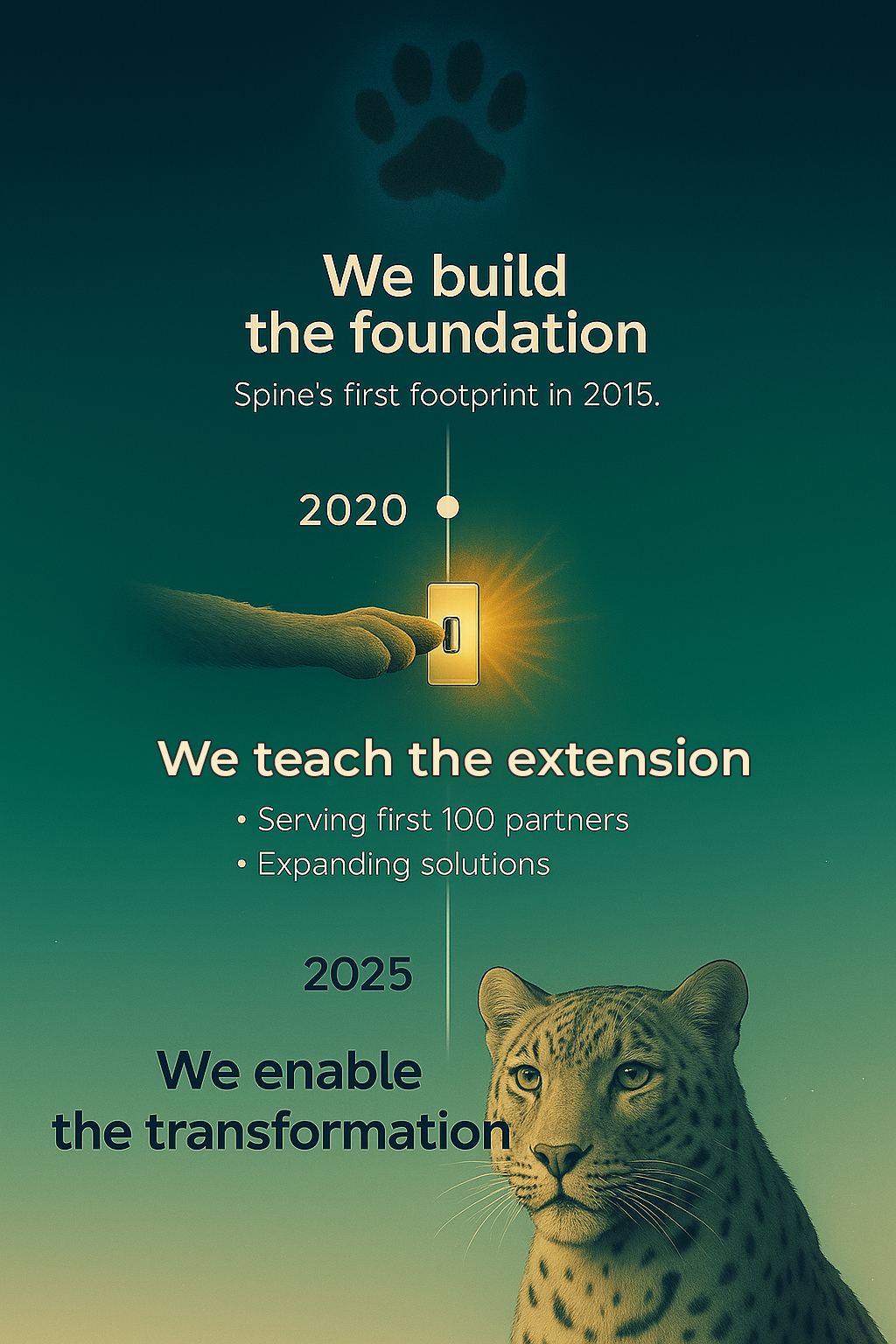 We build the foundation

Spine's first footprint in 2015.

2020

We teach the extension

• Serving first 100 partners
• Expanding solutions

2025

We enable the transformation